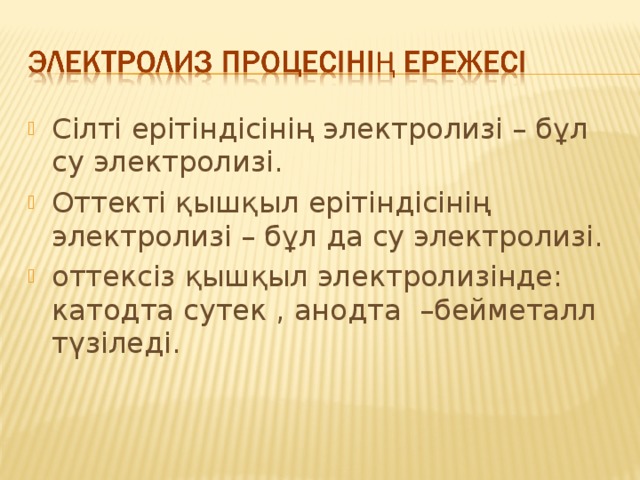 ЭЛЕКТРОЛИЗ ПРОЦЕСІНІҢ ЕРЕЖЕСІ

Сілті ерітіндісінің электролизі – бұл су электролизі.

Оттекті қышқыл ерітіндісінің электролизі – бұл да су электролизі.

оттексіз қышқыл электролизінде: катодта сутек , анодта –бейметалл түзіледі.